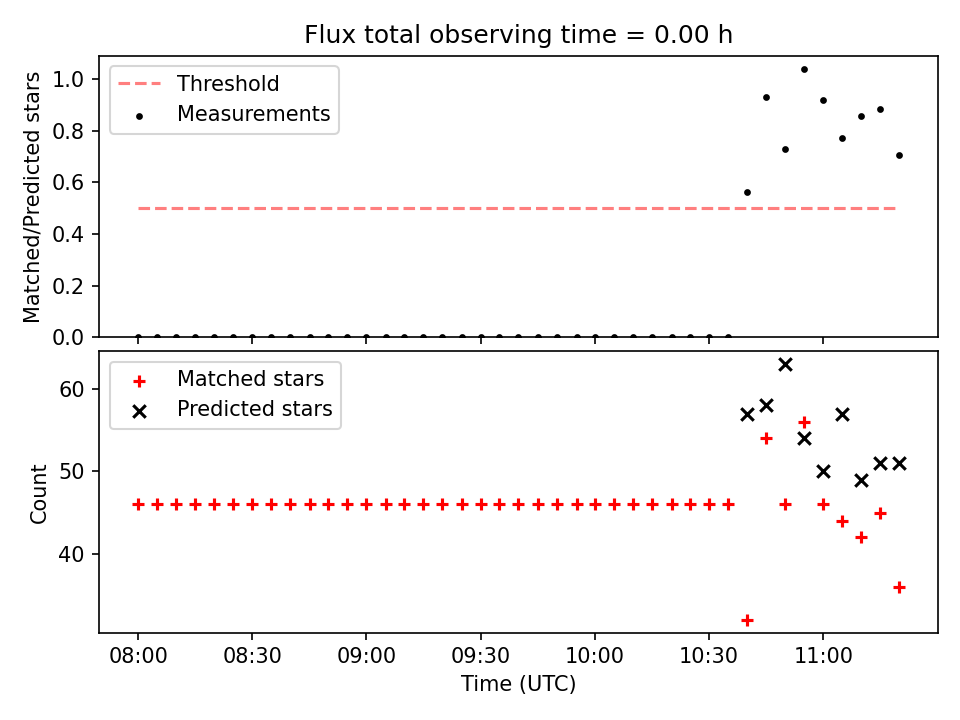 Flux total observing time = 0.00 h

Threshold
Measurements

Matched/Predicted stars

1.0
0.8
0.6
0.4
0.2
0.0

Matched stars
Predicted stars

Count

60
50
40

08:00
08:30
09:00
09:30
10:00
10:30
11:00

Time (UTC)